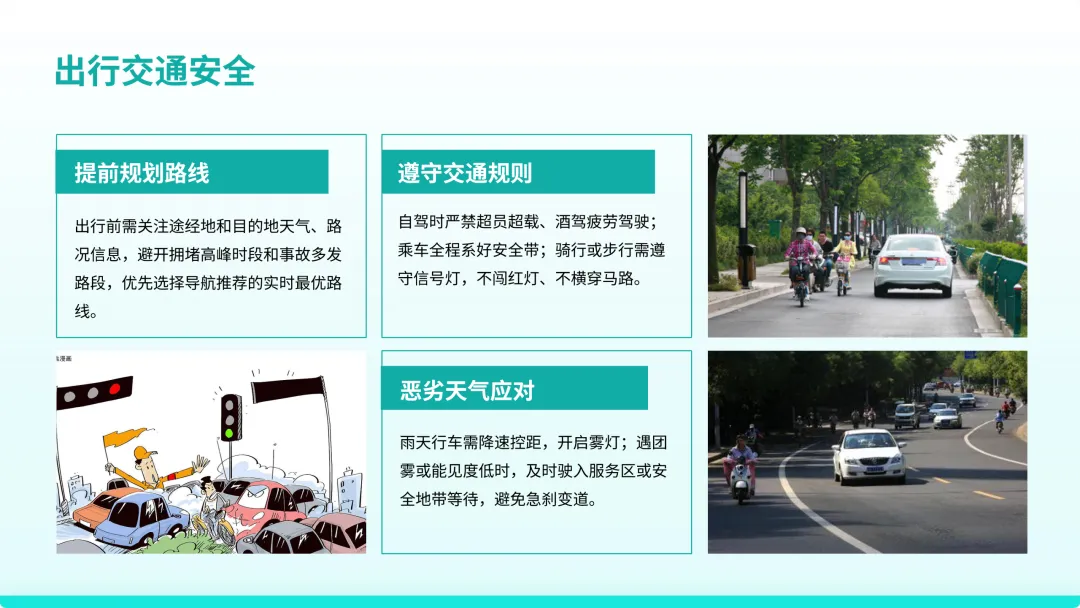 出行交通安全

提前规划路线

出行前需关注途经地和目的地天气、路况信息，避开拥堵高峰时段和事故多发路段，优先选择导航推荐的实时最优路线。

遵守交通规则

自驾时严禁超员超载、酒驾疲劳驾驶；乘车全程系好安全带；骑行或步行需遵守信号灯，不闯红灯、不横穿马路。

恶劣天气应对

雨天行车需降速控距，开启雾灯；遇团雾或能见度低时，及时驶入服务区或安全地带等待，避免急刹变道。